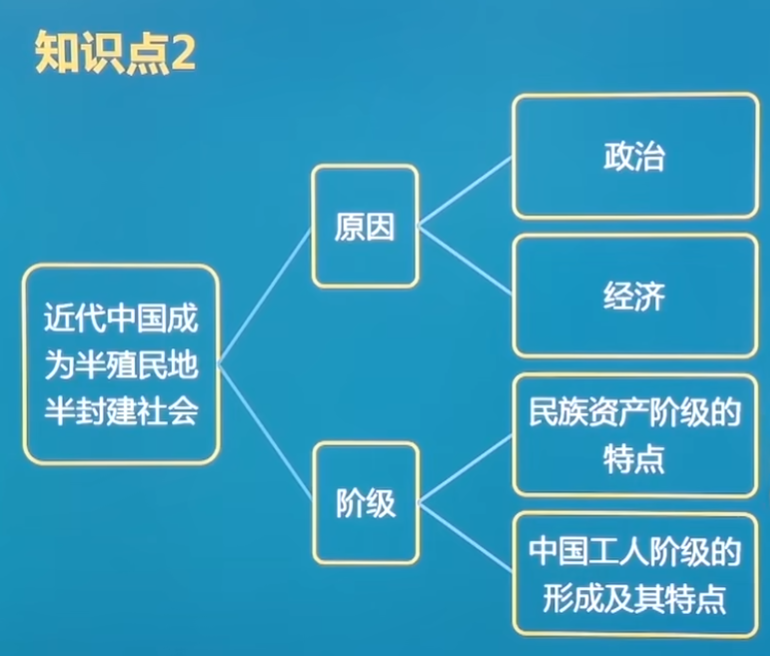 知识点2

近代中国成为半殖民地半封建社会

原因

政治

经济

阶级

民族资产阶级的特点

中国工人阶级的形成及其特点